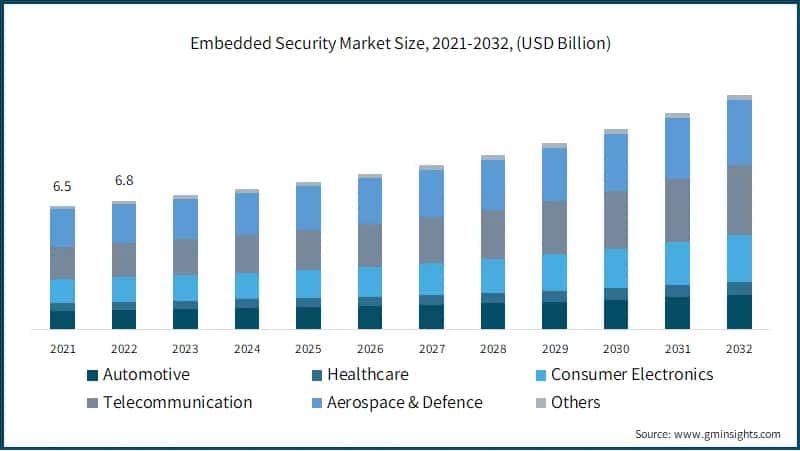 Embedded Security Market Size, 2021-2032, (USD Billion)

6.5
6.8

2021 2022 2023 2024 2025 2026 2027 2028 2029 2030 2031 2032

Automotive
Healthcare
Consumer Electronics
Telecommunication
Aerospace & Defence
Others

Source: www.gminsights.com